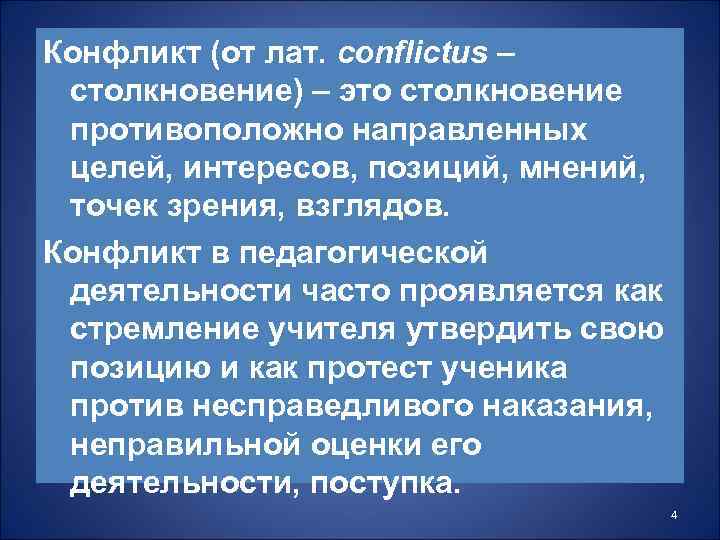 Конфликт (от лат. conflictus – столкновение) – это столкновение противоположно направленных целей, интересов, позиций, мнений, точек зрения, взглядов.

Конфликт в педагогической деятельности часто проявляется как стремление учителя утвердить свою позицию и как протест ученика против несправедливого наказания, неправильной оценки его деятельности, поступка.

4